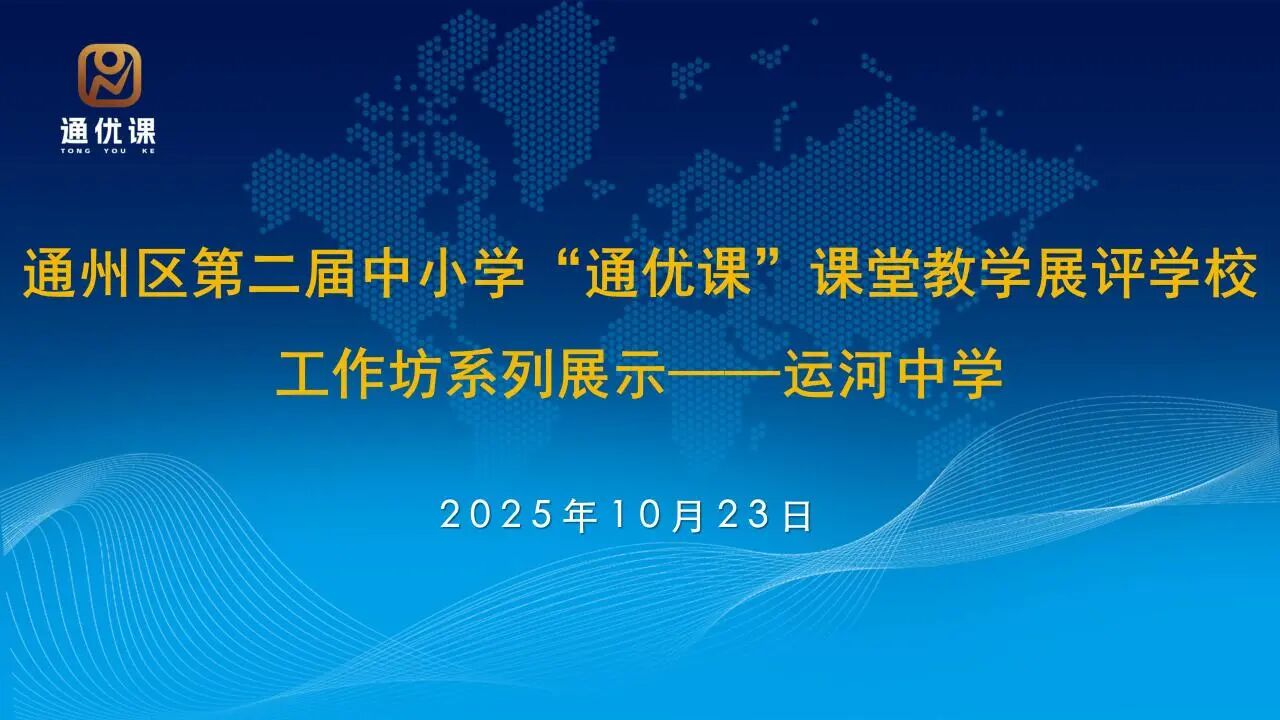 通优课
TONG YOU KE

通州区第二届中小学“通优课”课堂教学展评学校工作坊系列展示——运河中学

2025年10月23日